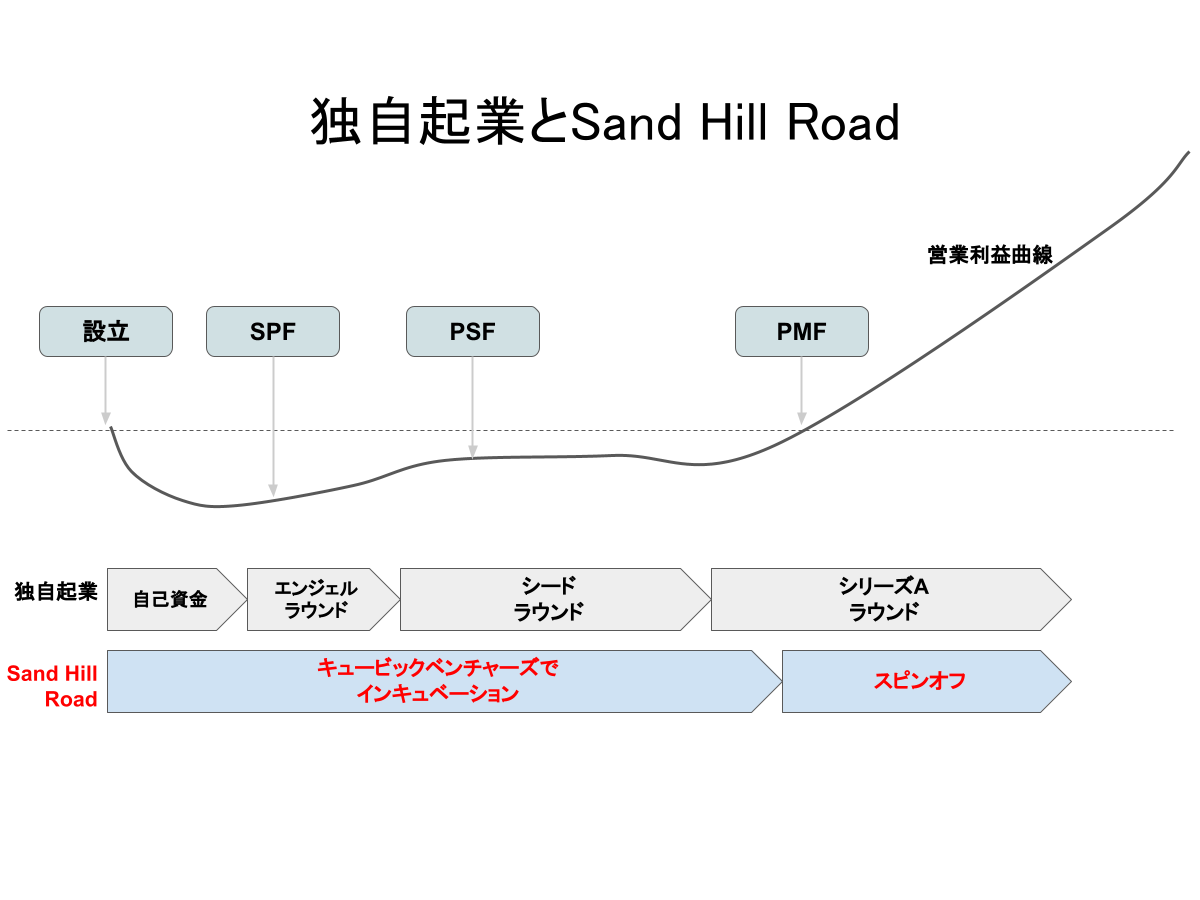 独自起業とSand Hill Road

営業利益曲線

設立

SPF

PSF

PMF

独自起業

自己資金

エンジェル
ラウンド

シード
ラウンド

シリーズA
ラウンド

Sand Hill Road

キュービックベンチャーズで
インキュベーション

スピンオフ